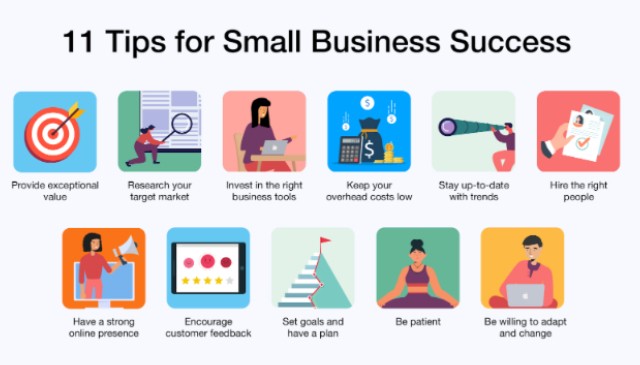 11 Tips for Small Business Success

Provide exceptional value

Research your target market

Invest in the right business tools

Keep your overhead costs low

Stay up-to-date with trends

Hire the right people

Have a strong online presence

Encourage customer feedback

Set goals and have a plan

Be patient

Be willing to adapt and change